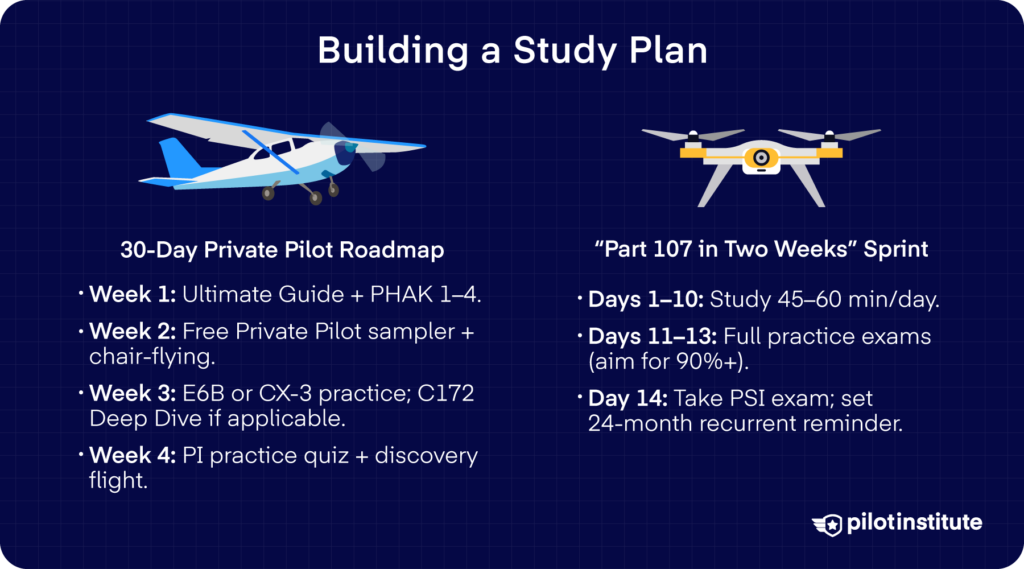 Building a Study Plan

30-Day Private Pilot Roadmap

• **Week 1:** Ultimate Guide + PHAK 1–4.

• **Week 2:** Free Private Pilot sampler + chair-flying.

• **Week 3:** E6B or CX-3 practice; C172 Deep Dive if applicable.

• **Week 4:** PI practice quiz + discovery flight.

"Part 107 in Two Weeks" Sprint

• **Days 1–10:** Study 45–60 min/day.

• **Days 11–13:** Full practice exams (aim for 90%+).

• **Day 14:** Take PSI exam; set 24-month recurrent reminder.

pilotinstitute